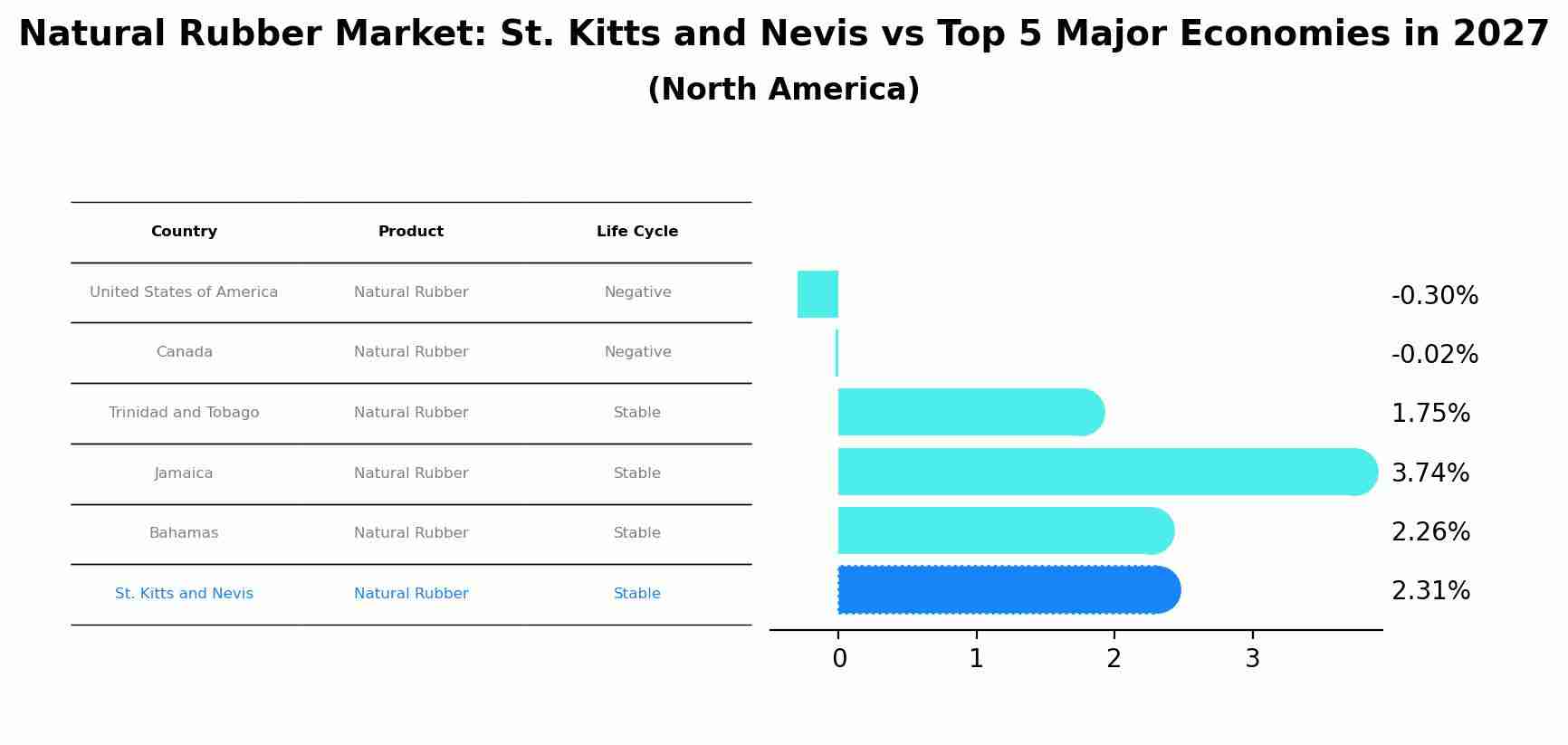 Natural Rubber Market: St. Kitts and Nevis vs Top 5 Major Economies in 2027
(North America)

| Country | Product | Life Cycle |
|---|---|---|
| United States of America | Natural Rubber | Negative |
| Canada | Natural Rubber | Negative |
| Trinidad and Tobago | Natural Rubber | Stable |
| Jamaica | Natural Rubber | Stable |
| Bahamas | Natural Rubber | Stable |
| St. Kitts and Nevis | Natural Rubber | Stable |

-0.30%
-0.02%
1.75%
3.74%
2.26%
2.31%

0
1
2
3